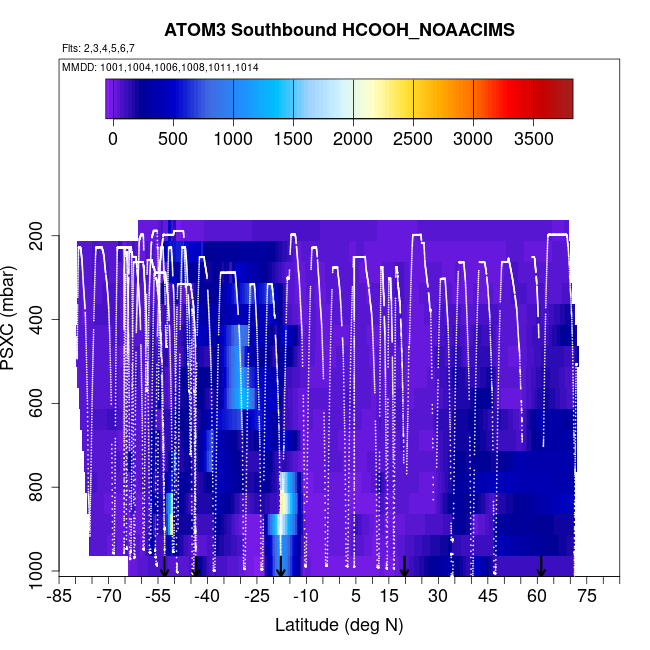 ATOM3 Southbound HCOOH_NOAACIMS

Flts: 2,3,4,5,6,7

MMDD: 1001,1004,1006,1008,1011,1014

0 500 1000 1500 2000 2500 3000 3500

PSXC (mbar)

200
400
600
800
1000

-85 -70 -55 -40 -25 -10 5 15 30 45 60 75

Latitude (deg N)